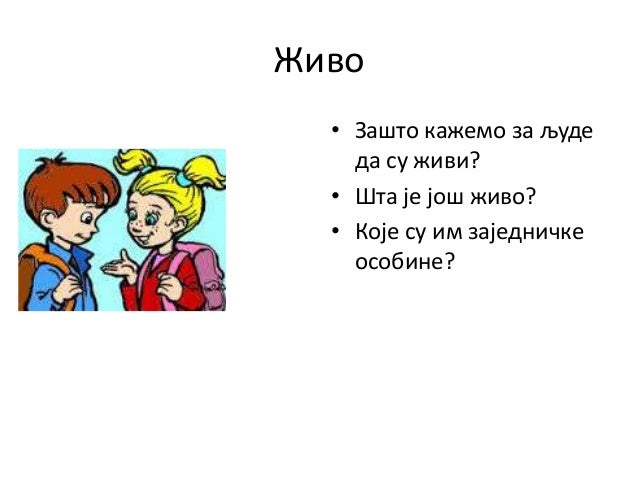 Живо

• Зашто кажемо за људе да су живи?
• Шта је још живо?
• Које су им заједничке особине?